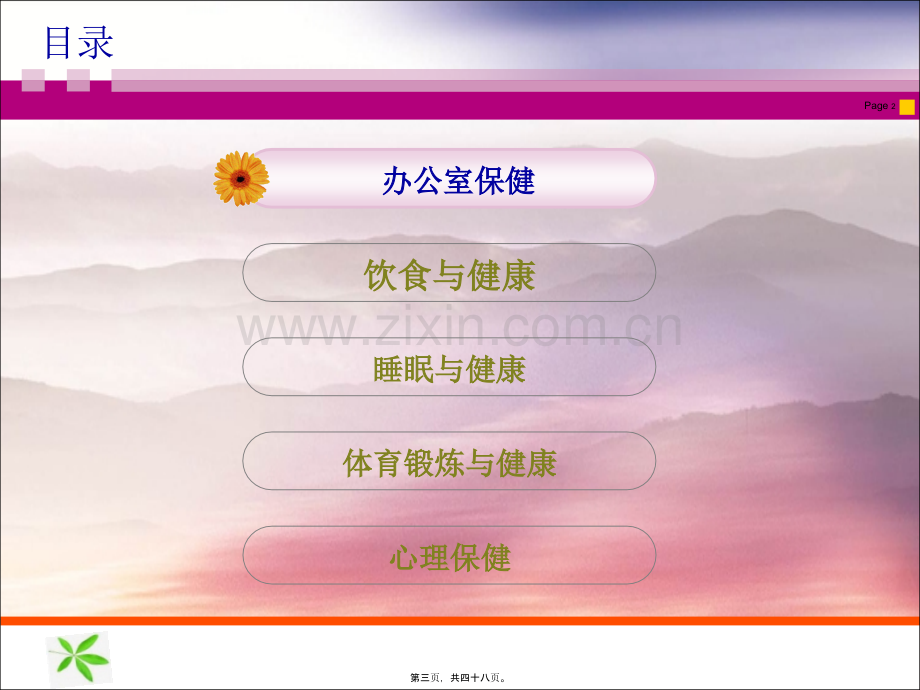 目录

Page 2

办公室保健

饮食与健康

睡眠与健康

体育锻炼与健康

心理保健

第三页，共四十八页。

www.zixin.com.cn